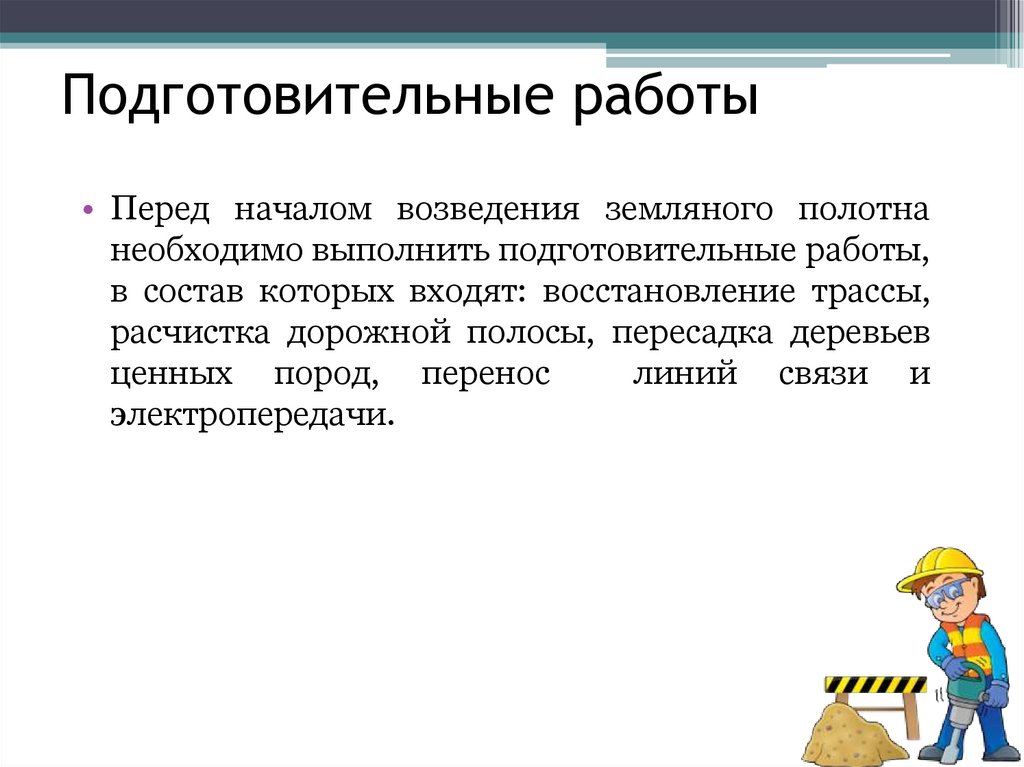 Подготовительные работы

• Перед началом возведения земляного полотна необходимо выполнить подготовительные работы, в состав которых входят: восстановление трассы, расчистка дорожной полосы, пересадка деревьев ценных пород, перенос линий связи и электропередачи.